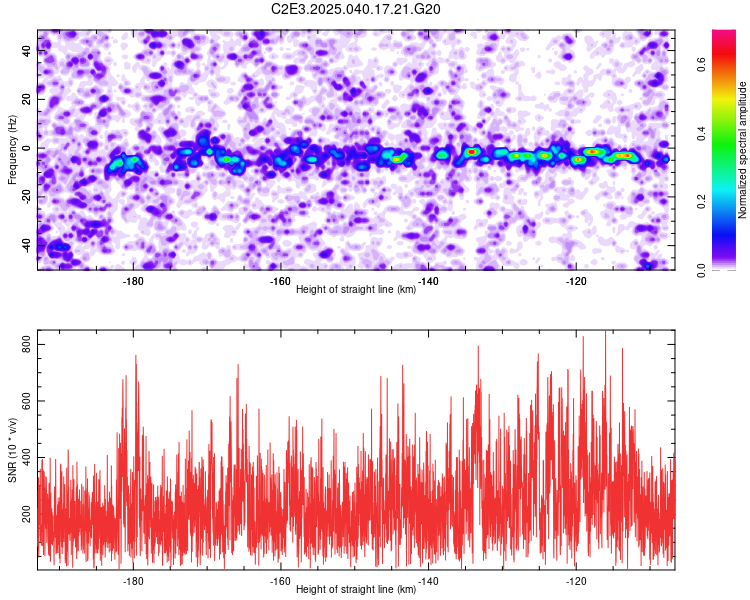 C2E3.2025.040.17.21.G20

Frequency (Hz)
40
20
0
-20
-40
-180
-160
-140
-120
Height of straight line (km)

Normalized spectral amplitude
0.0
0.2
0.4
0.6

SNR (10 * v/v)
800
600
400
200
-180
-160
-140
-120
Height of straight line (km)